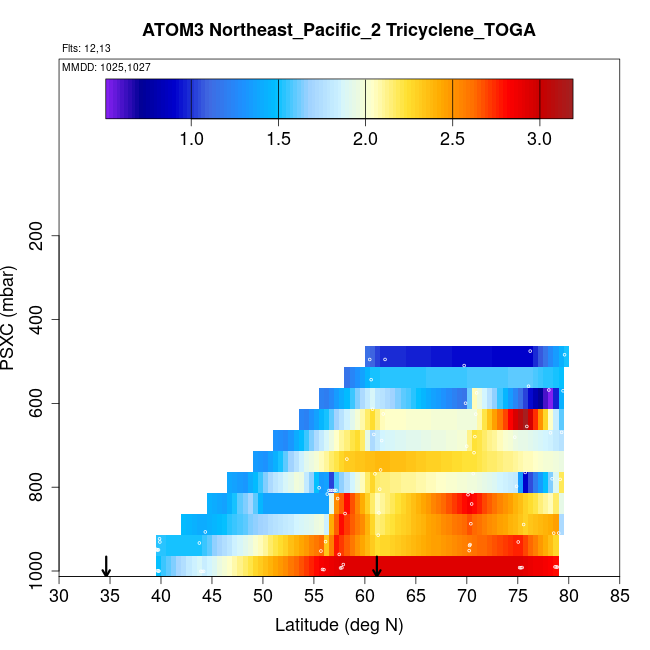 ATOM3 Northeast_Pacific_2 Tricyclene_TOGA

Flts: 12,13

MMDD: 1025,1027

1.0
1.5
2.0
2.5
3.0

PSXC (mbar)

200
400
600
800
1000

30
35
40
45
50
55
60
65
70
75
80
85

Latitude (deg N)